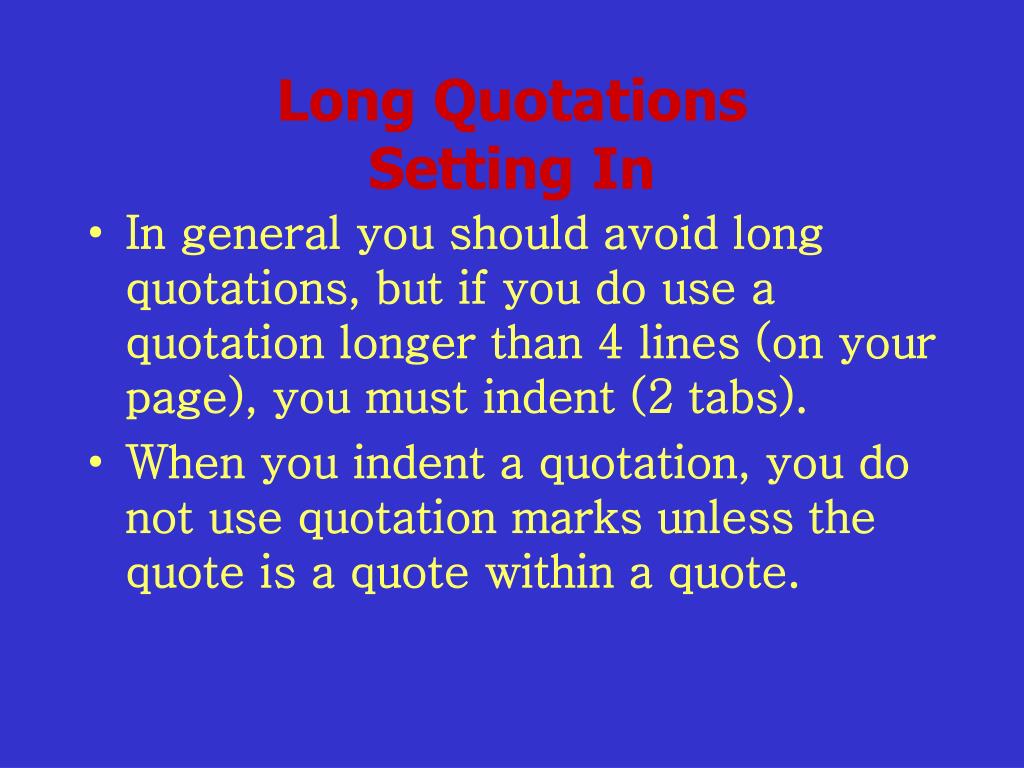 Long Quotations
Setting In

• In general you should avoid long quotations, but if you do use a quotation longer than 4 lines (on your page), you must indent (2 tabs).
• When you indent a quotation, you do not use quotation marks unless the quote is a quote within a quote.